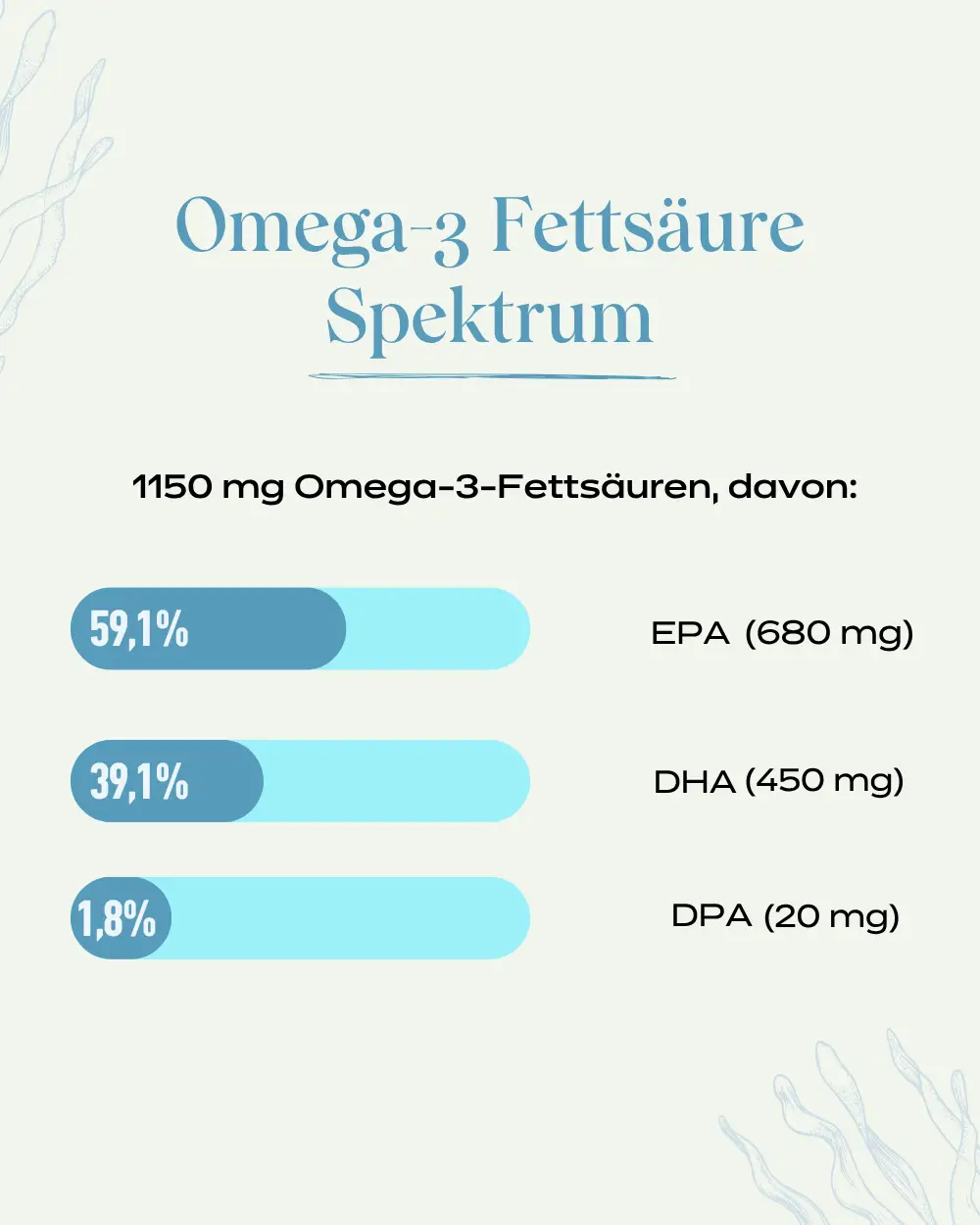 Omega-3 Fettsäure Spektrum

1150 mg Omega-3-Fettsäuren, davon:

59,1% EPA (680 mg)

39,1% DHA (450 mg)

1,8% DPA (20 mg)